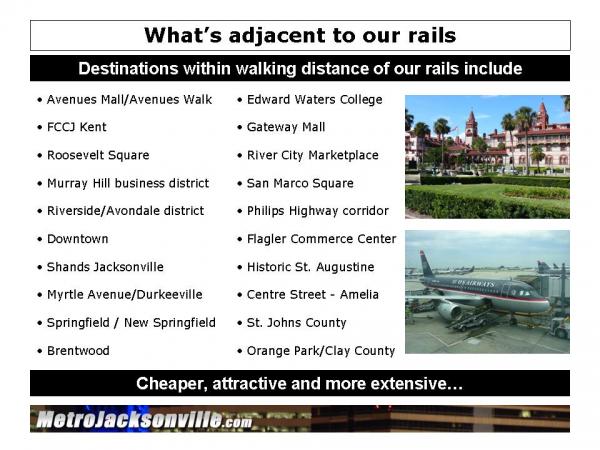 What's adjacent to our rails

Destinations within walking distance of our rails include

• Avenues Mall/Avenues Walk
• FCCJ Kent
• Roosevelt Square
• Murray Hill business district
• Riverside/Avondale district
• Downtown
• Shands Jacksonville
• Myrtle Avenue/Durkeeville
• Springfield / New Springfield
• Brentwood

• Edward Waters College
• Gateway Mall
• River City Marketplace
• San Marco Square
• Philips Highway corridor
• Flagler Commerce Center
• Historic St. Augustine
• Centre Street - Amelia
• St. Johns County
• Orange Park/Clay County

US AIRWAYS

Cheaper, attractive and more extensive…

MetroJacksonville.com